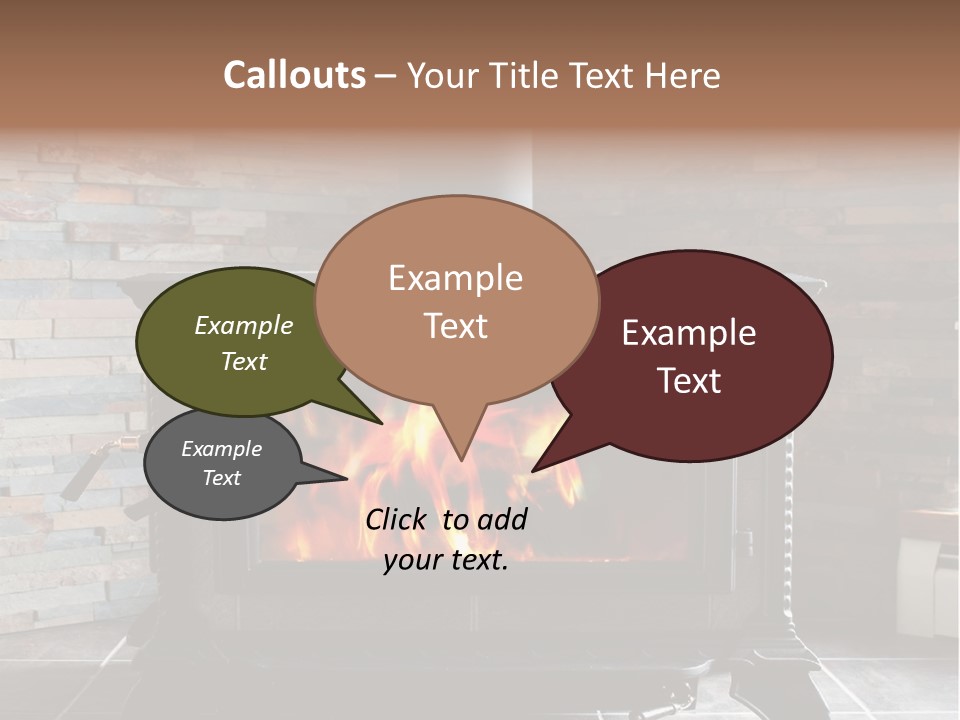 Callouts – Your Title Text Here

Example Text

Example Text

Example Text

Example Text

Click to add your text.